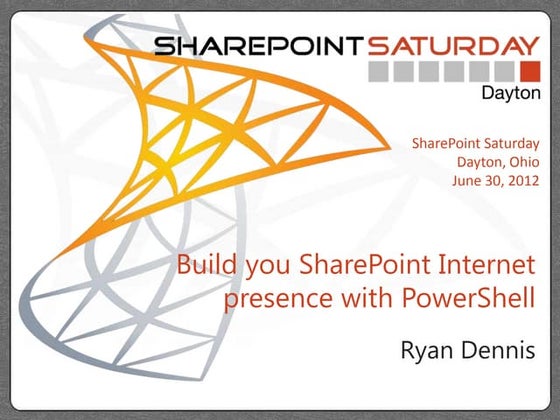 SHAREPOINT SATURDAY
Dayton

SharePoint Saturday
Dayton, Ohio
June 30, 2012

Build you SharePoint Internet presence with PowerShell

Ryan Dennis